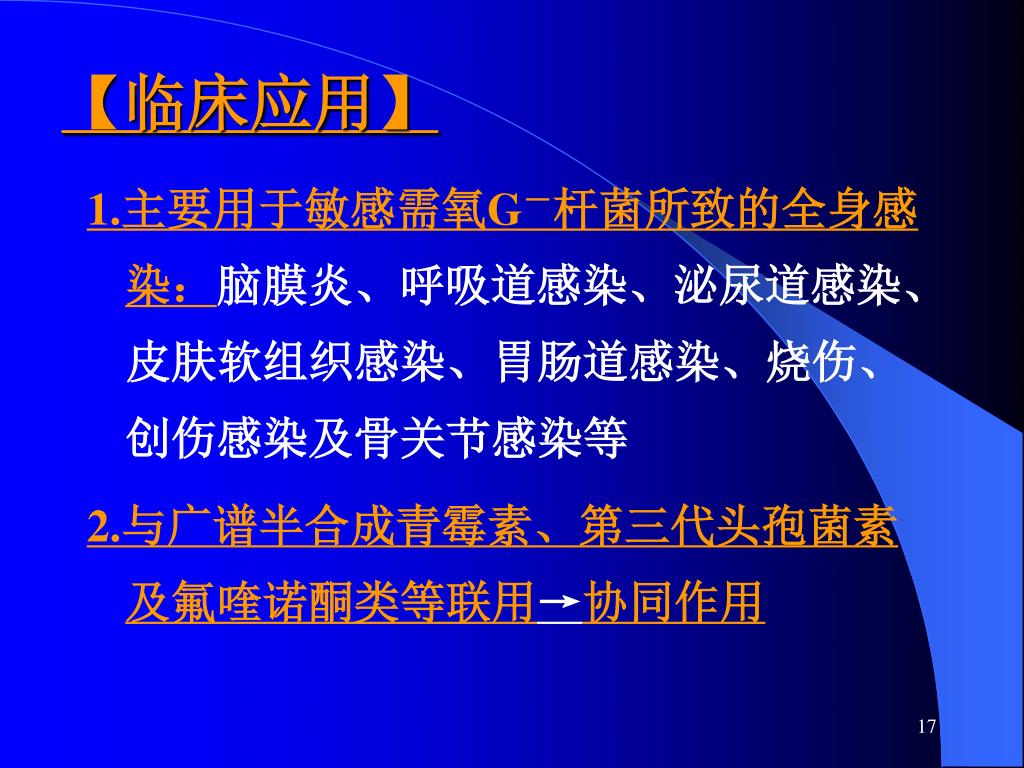 【临床应用】

1.主要用于敏感需氧$G^-$杆菌所致的全身感染：脑膜炎、呼吸道感染、泌尿道感染、皮肤软组织感染、胃肠道感染、烧伤、创伤感染及骨关节感染等

2.与广谱半合成青霉素、第三代头孢菌素及氟喹诺酮类等联用→协同作用

17